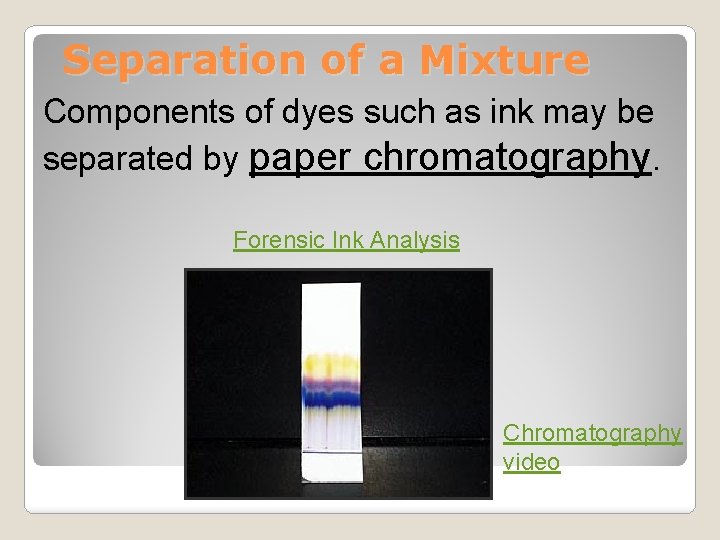 Separation of a Mixture

Components of dyes such as ink may be separated by paper chromatography.

Forensic Ink Analysis

Chromatography video